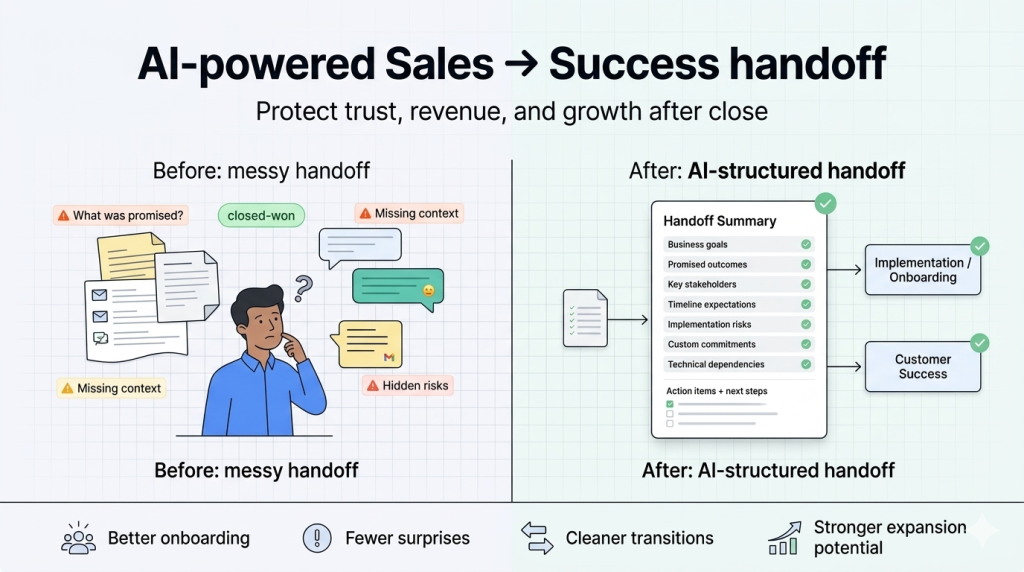 AI-powered Sales → Success handoff

Protect trust, revenue, and growth after close

Before: messy handoff

What was promised?

closed-won

Missing context

?

Missing context

Hidden risks

Before: messy handoff

After: AI-structured handoff

Handoff Summary

Business goals

Promised outcomes

Key stakeholders

Timeline expectations

Implementation risks

Custom commitments

Technical dependencies

Action items + next steps

Implementation / Onboarding

Customer Success

After: AI-structured handoff

Better onboarding

Fewer surprises

Cleaner transitions

Stronger expansion potential